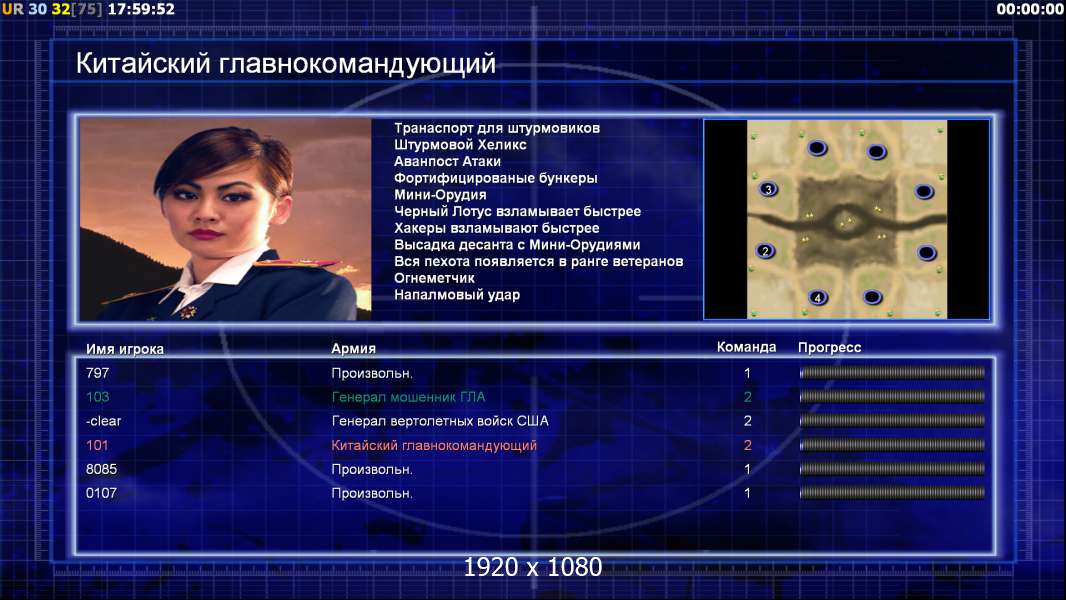 UR 30 32[75] 17:59:52

00:00:00

Китайский главнокомандующий

Транаспорт для штурмовиков
Штурмовой Хеликс
Аванпост Атаки
Фортифицированые бункеры
Мини-Орудия
Черный Лотус взламывает быстрее
Хакеры взламывают быстрее
Высадка десанта с Мини-Орудиями
Вся пехота появляется в ранге ветеранов
Огнеметчик
Напалмовый удар

3
2
4

| Имя игрока | Армия | Команда | Прогресс |
|---|---|---|---|
| 797 | Произвольн. | 1 | |
| 103 | Генерал мошенник ГЛА | 2 | |
| -clear | Генерал вертолетных войск США | 2 | |
| 101 | Китайский главнокомандующий | 2 | |
| 8085 | Произвольн. | 1 | |
| 0107 | Произвольн. | 1 | |

1920 x 1080